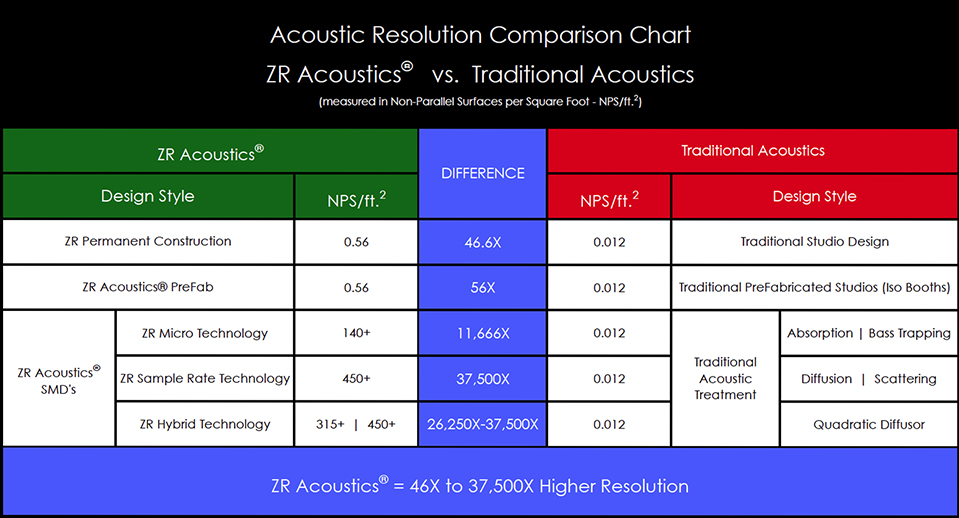 Acoustic Resolution Comparison Chart

ZR Acoustics® vs. Traditional Acoustics

(measured in Non-Parallel Surfaces per Square Foot - NPS/ft.$^2$)

| ZR Acoustics® | | | DIFFERENCE | Traditional Acoustics | | |
|---|---|---|---|---|---|---|
| Design Style | | NPS/ft.$^2$ | | NPS/ft.$^2$ | Design Style | |
| ZR Permanent Construction | | 0.56 | 46.6X | 0.012 | Traditional Studio Design | |
| ZR Acoustics® PreFab | | 0.56 | 56X | 0.012 | Traditional PreFabricated Studios (Iso Booths) | |
| ZR Acoustics® SMD's | ZR Micro Technology | 140+ | 11,666X | 0.012 | Traditional Acoustic Treatment | Absorption \| Bass Trapping |
| | ZR Sample Rate Technology | 450+ | 37,500X | 0.012 | | Diffusion \| Scattering |
| | ZR Hybrid Technology | 315+ \| 450+ | 26,250X-37,500X | 0.012 | | Quadratic Diffusor |

ZR Acoustics® = 46X to 37,500X Higher Resolution